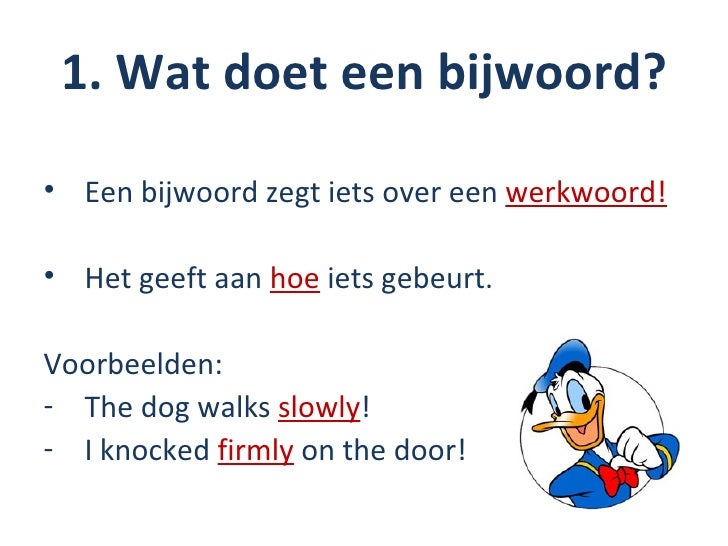 1. Wat doet een bijwoord?

• Een bijwoord zegt iets over een werkwoord!

• Het geeft aan hoe iets gebeurt.

Voorbeelden:
- The dog walks slowly!
- I knocked firmly on the door!